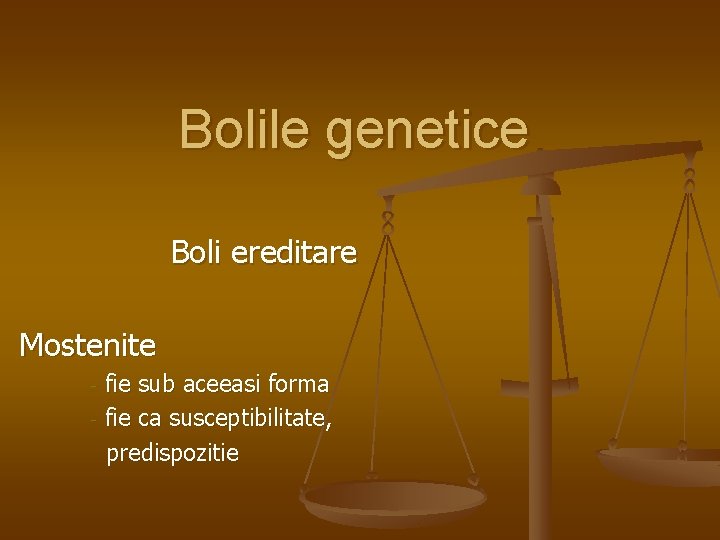 Bolile genetice

Boli ereditare

Mostenite

- fie sub aceeasi forma
- fie ca susceptibilitate, predispozitie